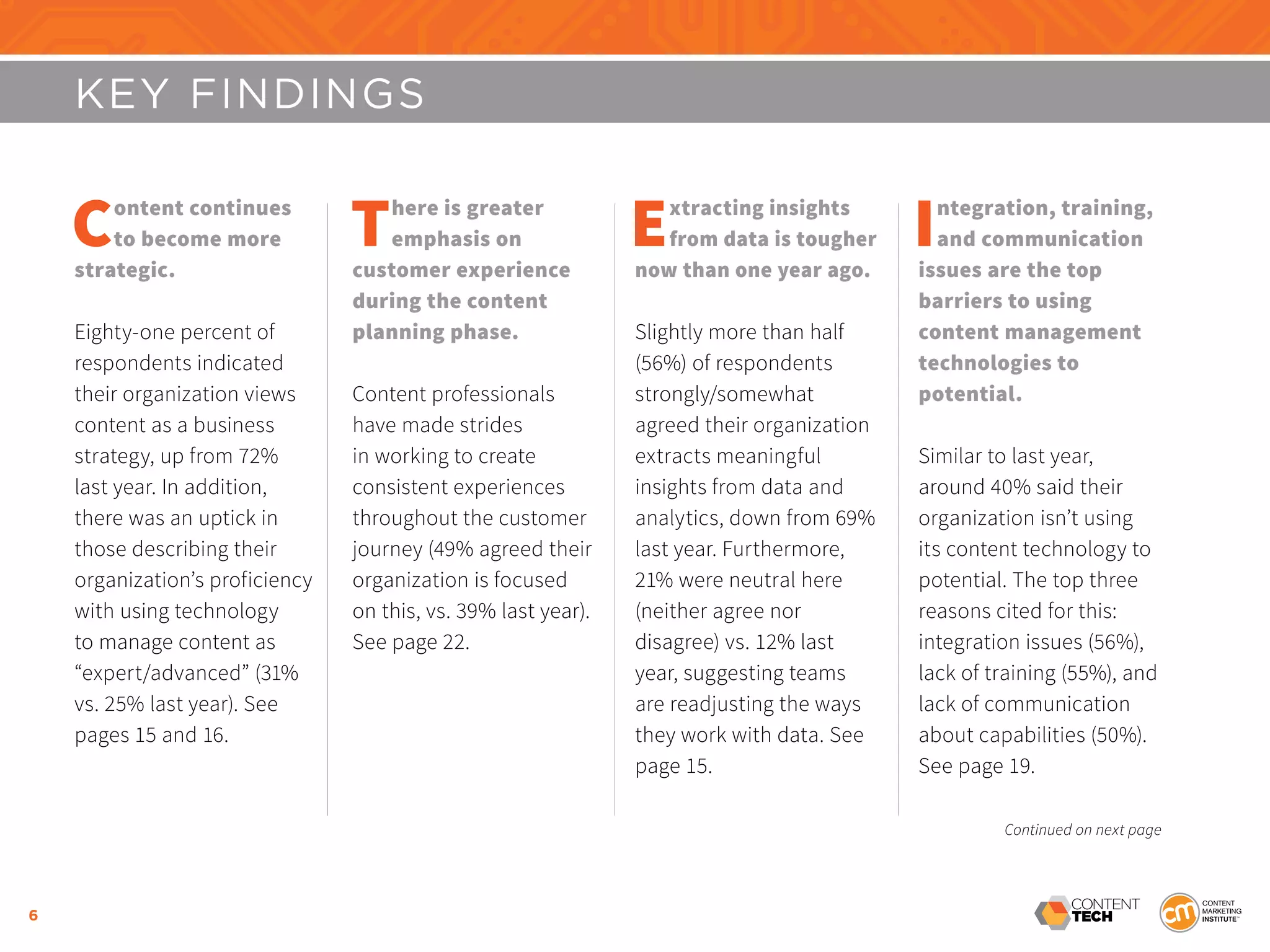 KEY FINDINGS

Content continues to become more strategic.

Eighty-one percent of respondents indicated their organization views content as a business strategy, up from 72% last year. In addition, there was an uptick in those describing their organization's proficiency with using technology to manage content as "expert/advanced" (31% vs. 25% last year). See pages 15 and 16.

There is greater emphasis on customer experience during the content planning phase.

Content professionals have made strides in working to create consistent experiences throughout the customer journey (49% agreed their organization is focused on this, vs. 39% last year). See page 22.

Extracting insights from data is tougher now than one year ago.

Slightly more than half (56%) of respondents strongly/somewhat agreed their organization extracts meaningful insights from data and analytics, down from 69% last year. Furthermore, 21% were neutral here (neither agree nor disagree) vs. 12% last year, suggesting teams are readjusting the ways they work with data. See page 15.

Integration, training, and communication issues are the top barriers to using content management technologies to potential.

Similar to last year, around 40% said their organization isn't using its content technology to potential. The top three reasons cited for this: integration issues (56%), lack of training (55%), and lack of communication about capabilities (50%). See page 19.

Continued on next page

6

CONTENT TECH

cm CONTENT MARKETING INSTITUTE™